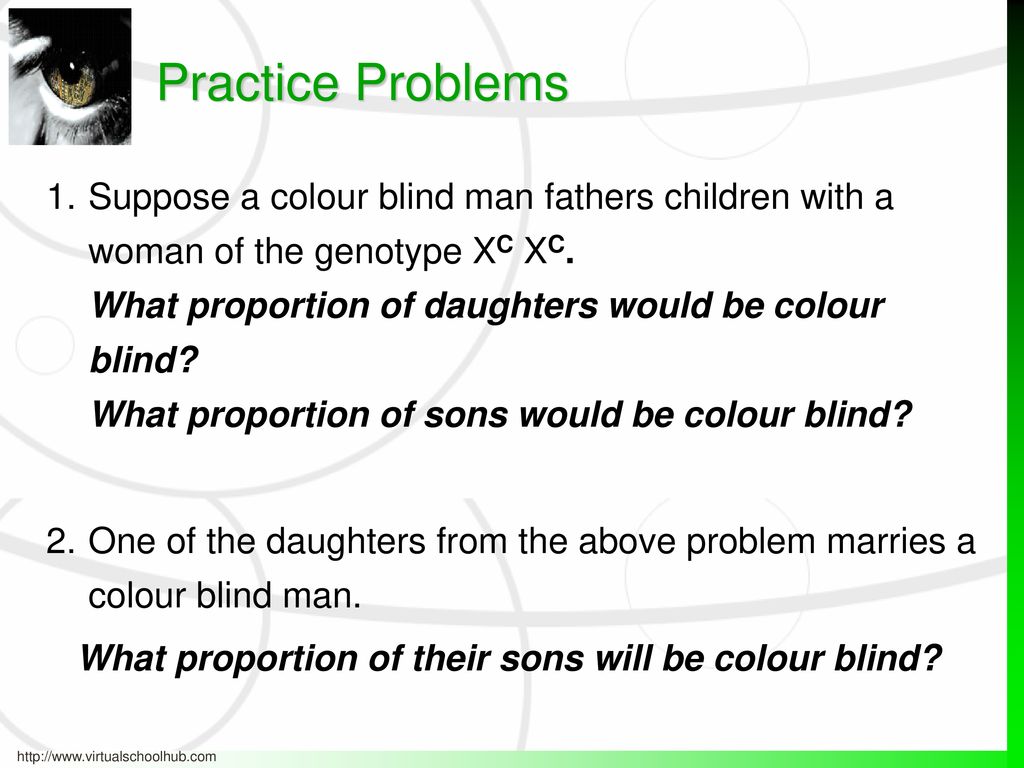 Practice Problems

1. Suppose a colour blind man fathers children with a woman of the genotype $X^C X^C$.
What proportion of daughters would be colour blind?
What proportion of sons would be colour blind?

2. One of the daughters from the above problem marries a colour blind man.
What proportion of their sons will be colour blind?

http://www.virtualschoolhub.com